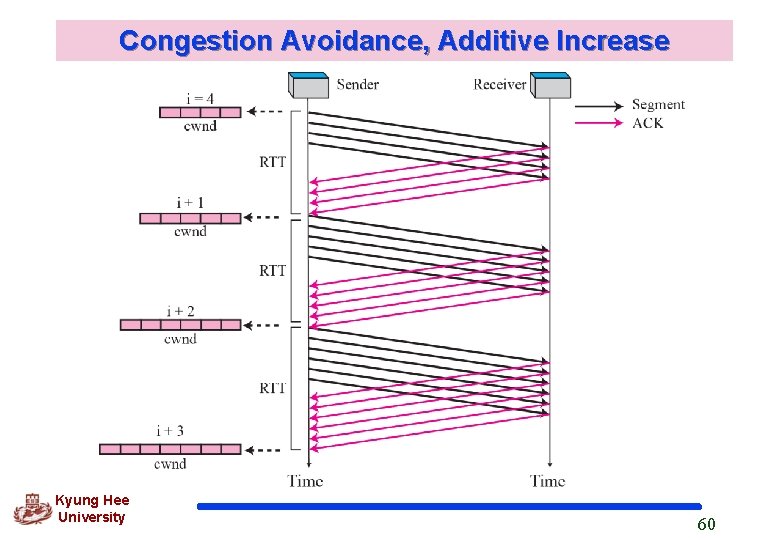 Congestion Avoidance, Additive Increase

Sender

Receiver

Segment

ACK

i = 4

cwnd

RTT

i + 1

cwnd

RTT

i + 2

cwnd

RTT

i + 3

cwnd

Time

Time

Kyung Hee University

60